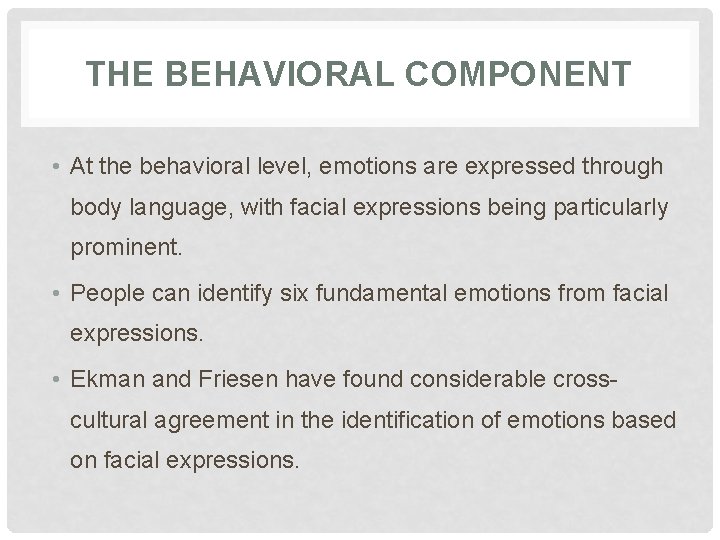 THE BEHAVIORAL COMPONENT

• At the behavioral level, emotions are expressed through body language, with facial expressions being particularly prominent.

• People can identify six fundamental emotions from facial expressions.

• Ekman and Friesen have found considerable cross-cultural agreement in the identification of emotions based on facial expressions.